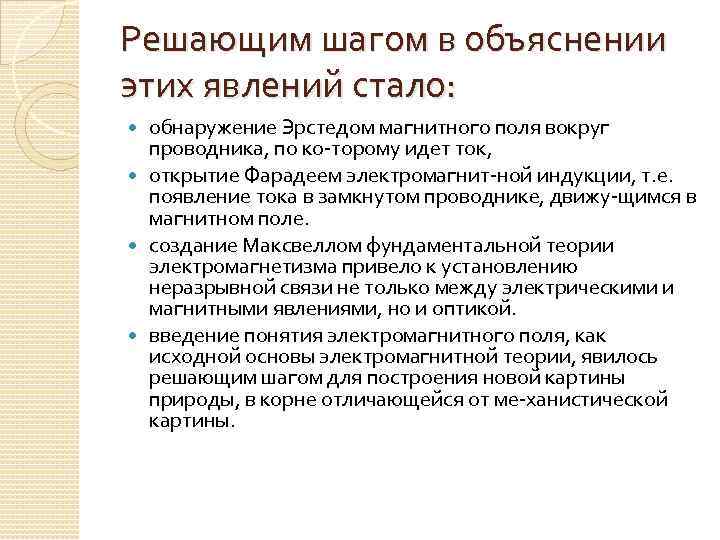 Решающим шагом в объяснении этих явлений стало:

- обнаружение Эрстедом магнитного поля вокруг проводника, по ко-торому идет ток,
- открытие Фарадеем электромагнит-ной индукции, т.е. появление тока в замкнутом проводнике, движу-щимся в магнитном поле.
- создание Максвеллом фундаментальной теории электромагнетизма привело к установлению неразрывной связи не только между электрическими и магнитными явлениями, но и оптикой.
- введение понятия электромагнитного поля, как исходной основы электромагнитной теории, явилось решающим шагом для построения новой картины природы, в корне отличающейся от ме-ханистической картины.